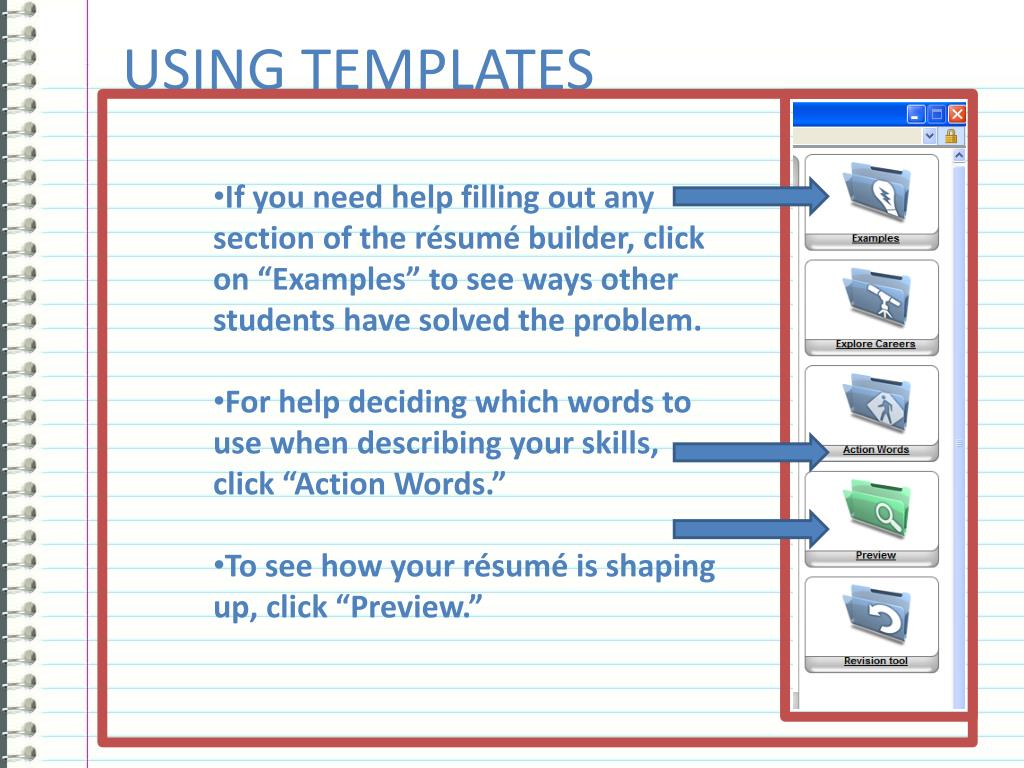 USING TEMPLATES

•If you need help filling out any section of the résumé builder, click on “Examples” to see ways other students have solved the problem.

•For help deciding which words to use when describing your skills, click “Action Words.”

•To see how your résumé is shaping up, click “Preview.”

Examples

Explore Careers

Action Words

Preview

Revision tool